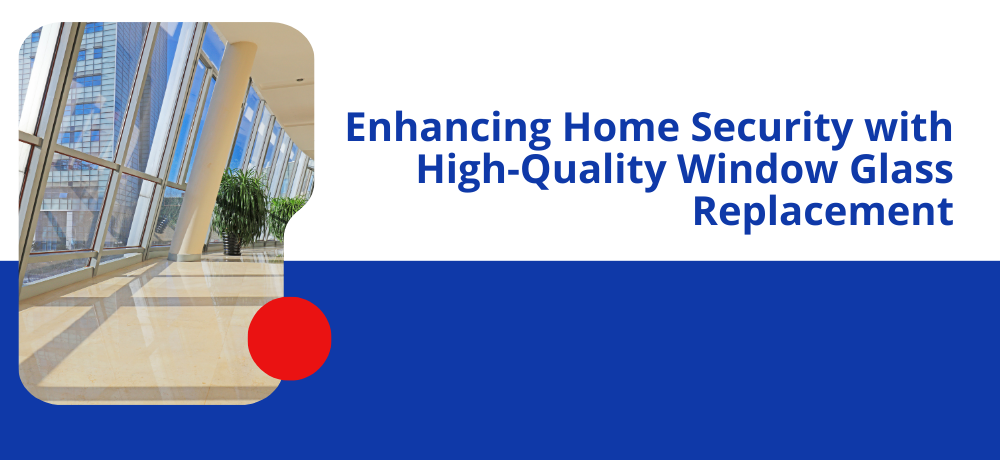 Enhancing Home Security with High-Quality Window Glass Replacement